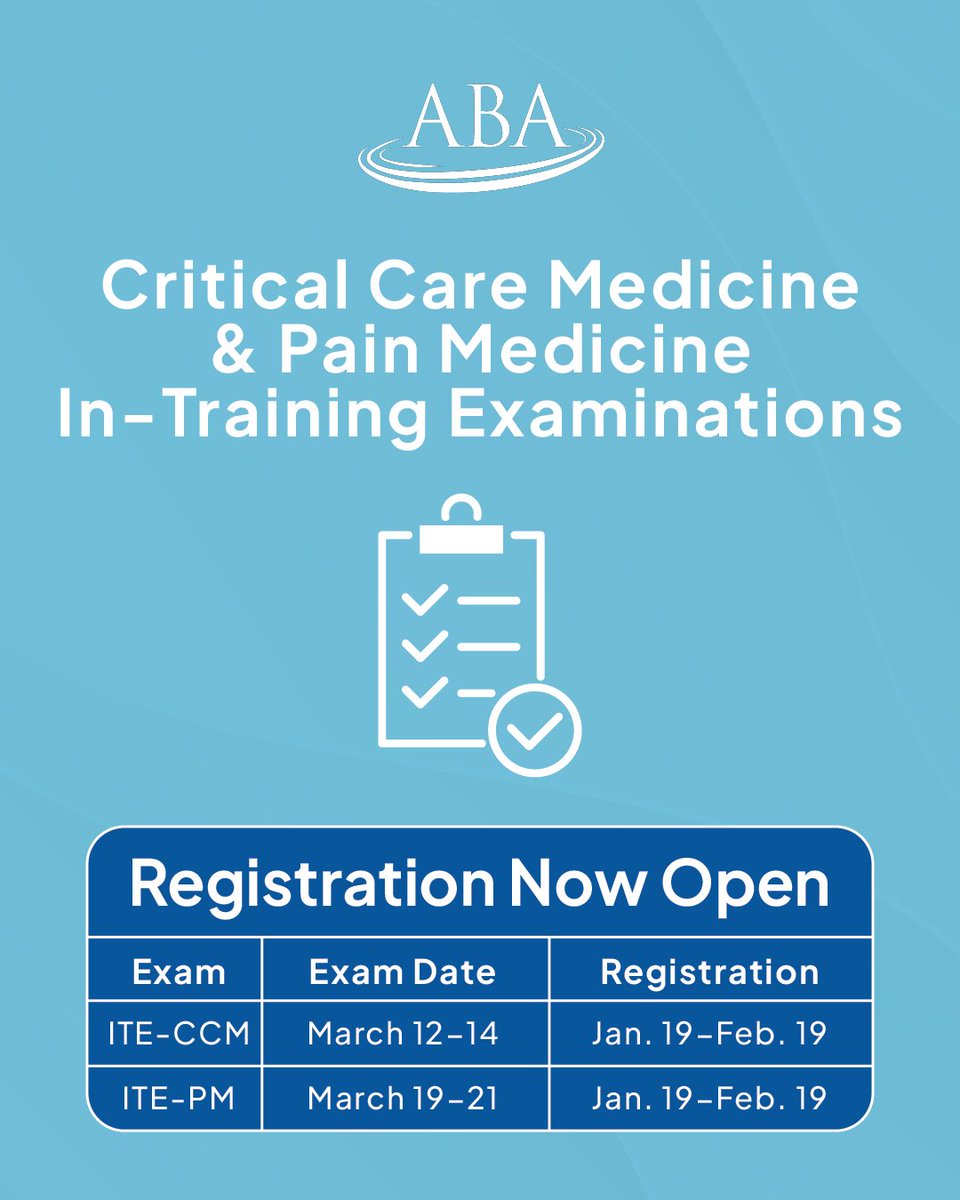 ABA

Critical Care Medicine & Pain Medicine In-Training Examinations

Registration Now Open

| Exam | Exam Date | Registration |
|---|---|---|
| ITE-CCM | March 12–14 | Jan. 19–Feb. 19 |
| ITE-PM | March 19–21 | Jan. 19–Feb. 19 |